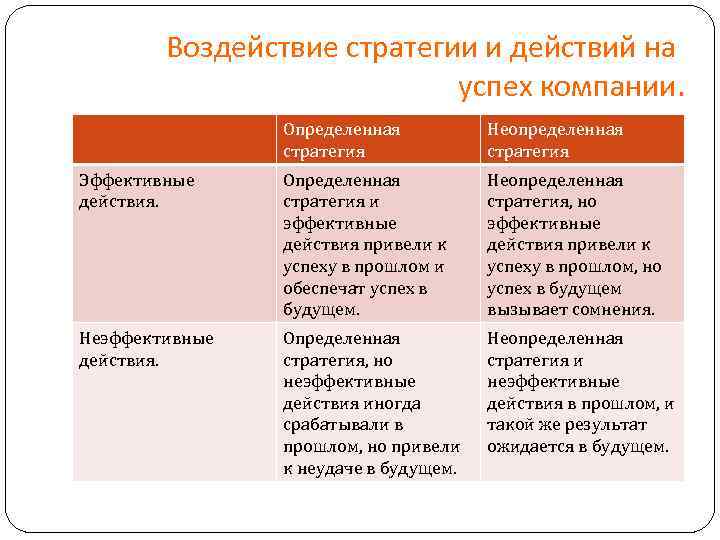 Воздействие стратегии и действий на успех компании.

| | Определенная стратегия | Неопределенная стратегия |
|---|---|---|
| Эффективные действия. | Определенная стратегия и эффективные действия привели к успеху в прошлом и обеспечат успех в будущем. | Неопределенная стратегия, но эффективные действия привели к успеху в прошлом, но успех в будущем вызывает сомнения. |
| Неэффективные действия. | Определенная стратегия, но неэффективные действия иногда срабатывали в прошлом, но привели к неудаче в будущем. | Неопределенная стратегия и неэффективные действия в прошлом, и такой же результат ожидается в будущем. |